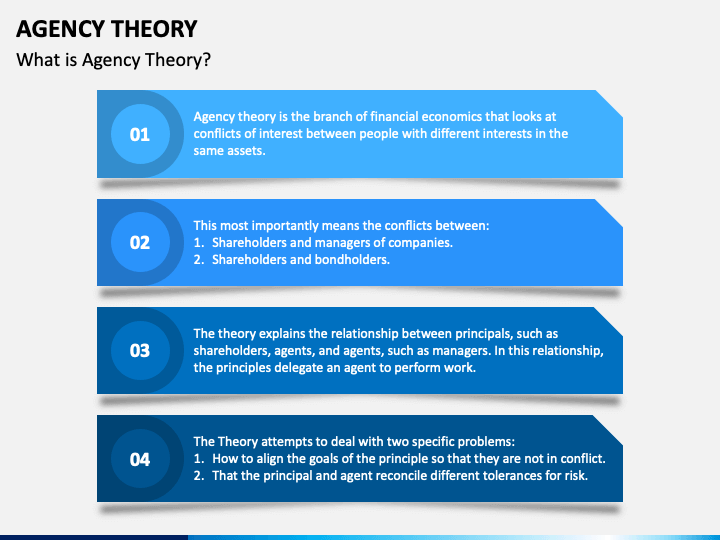 AGENCY THEORY

What is Agency Theory?

01

Agency theory is the branch of financial economics that looks at conflicts of interest between people with different interests in the same assets.

02

This most importantly means the conflicts between:
1. Shareholders and managers of companies.
2. Shareholders and bondholders.

03

The theory explains the relationship between principals, such as shareholders, agents, and agents, such as managers. In this relationship, the principles delegate an agent to perform work.

04

The Theory attempts to deal with two specific problems:
1. How to align the goals of the principle so that they are not in conflict.
2. That the principal and agent reconcile different tolerances for risk.